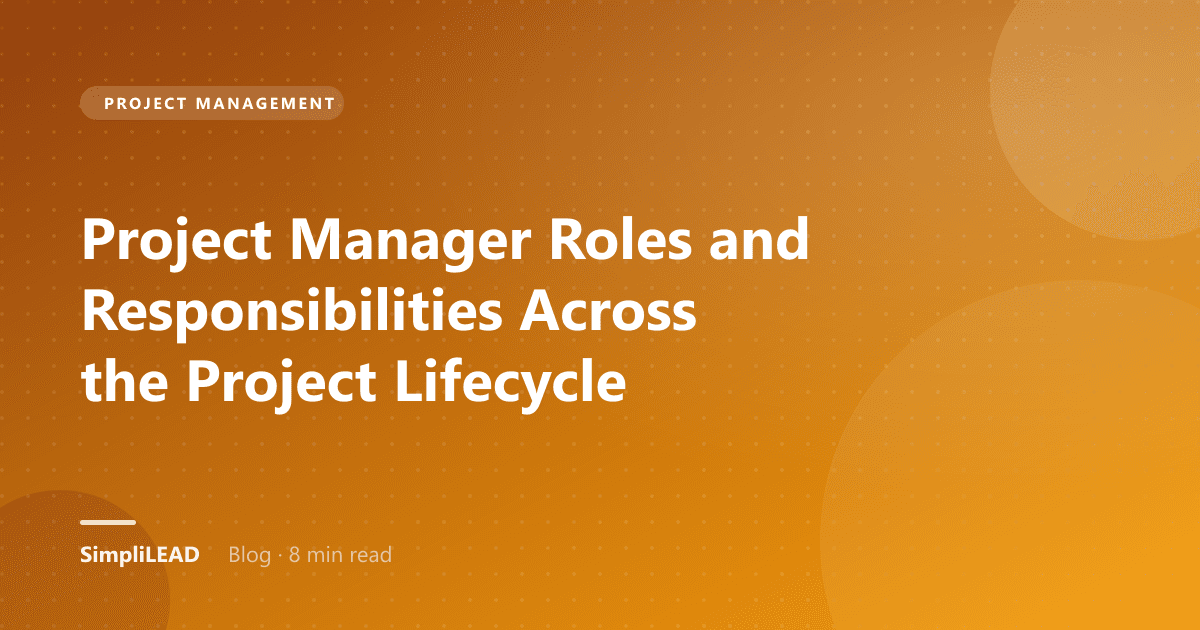 PROJECT MANAGEMENT

Project Manager Roles and Responsibilities Across the Project Lifecycle

SimpliLEAD Blog · 8 min read